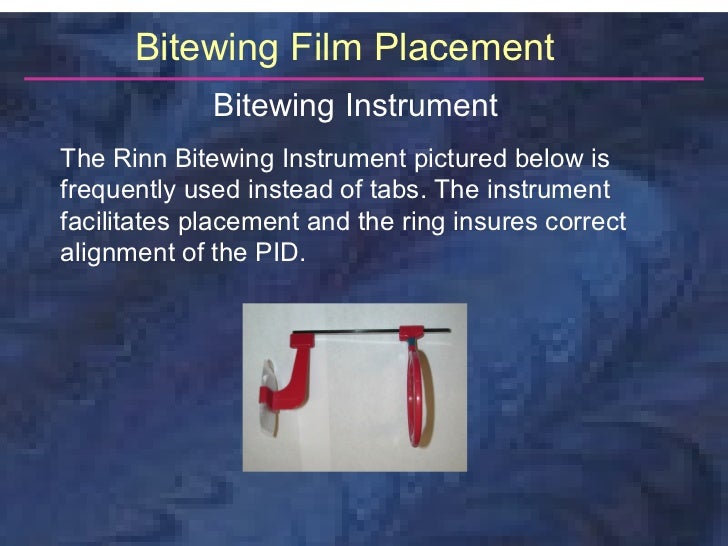 Bitewing Film Placement

Bitewing Instrument

The Rinn Bitewing Instrument pictured below is frequently used instead of tabs. The instrument facilitates placement and the ring insures correct alignment of the PID.